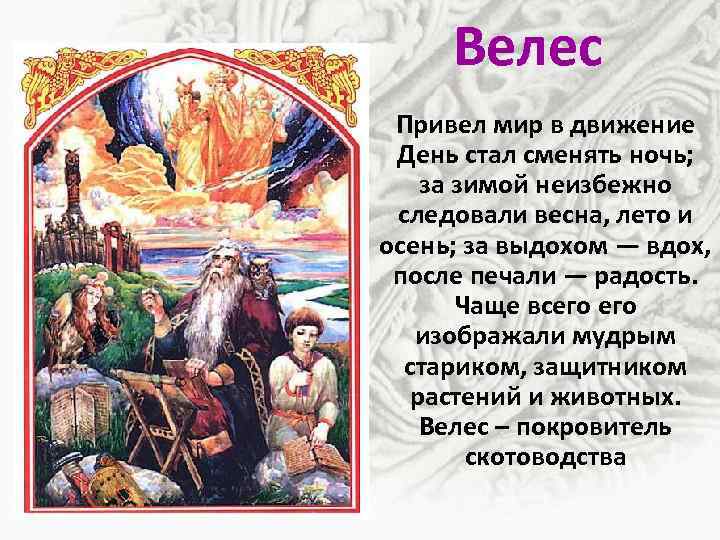 Велес

Привел мир в движение День стал сменять ночь; за зимой неизбежно следовали весна, лето и осень; за выдохом — вдох, после печали — радость. Чаще всего его изображали мудрым стариком, защитником растений и животных. Велес – покровитель скотоводства